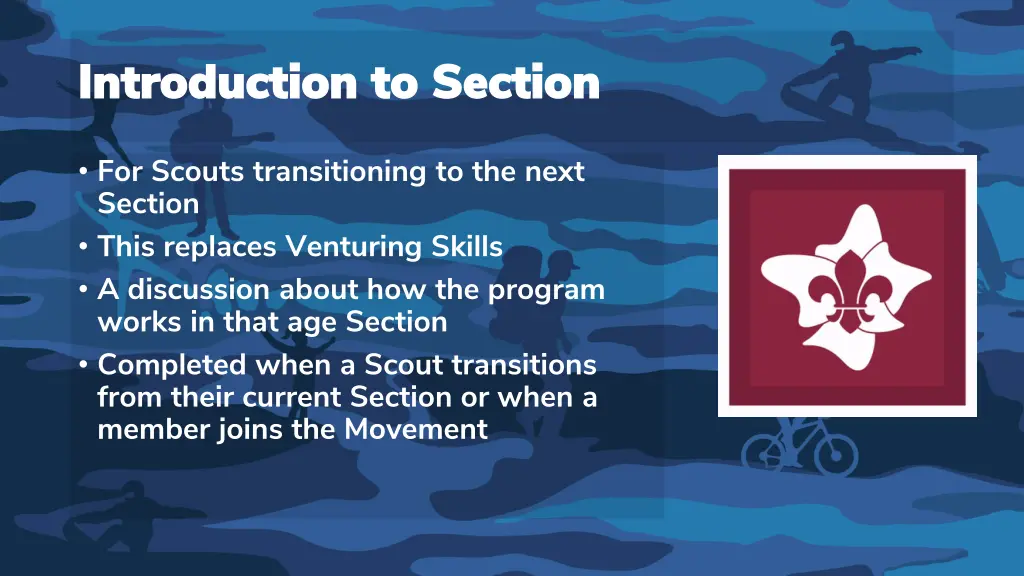 Introduction to Section

• For Scouts transitioning to the next Section
• This replaces Venturing Skills
• A discussion about how the program works in that age Section
• Completed when a Scout transitions from their current Section or when a member joins the Movement